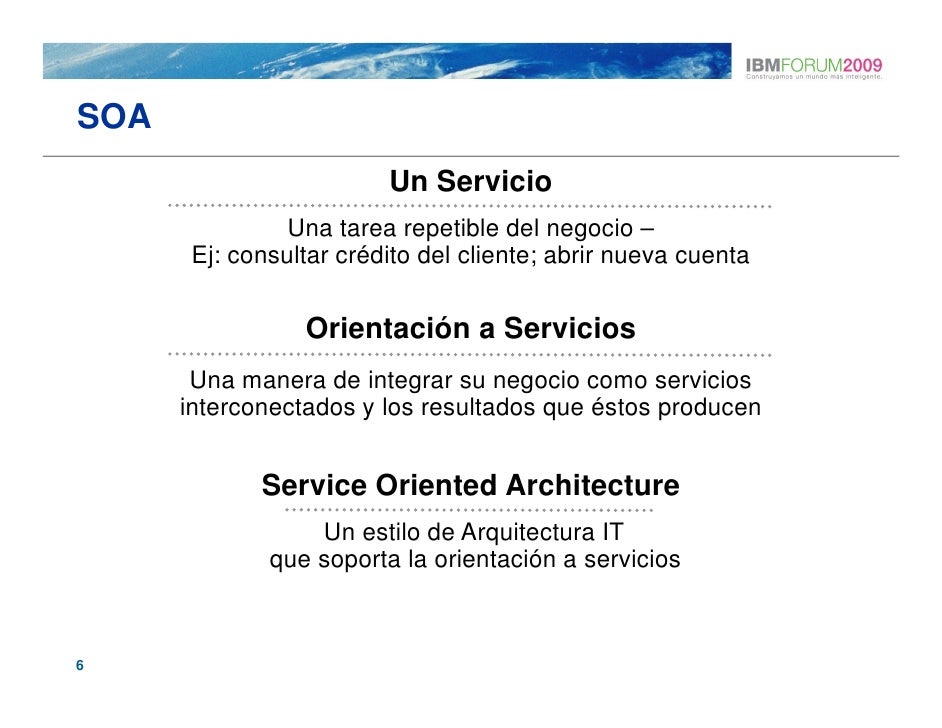 IBMFORUM2009
Construyamos un mundo más inteligente.

SOA

Un Servicio

Una tarea repetible del negocio –
Ej: consultar crédito del cliente; abrir nueva cuenta

Orientación a Servicios

Una manera de integrar su negocio como servicios interconectados y los resultados que éstos producen

Service Oriented Architecture

Un estilo de Arquitectura IT
que soporta la orientación a servicios

6